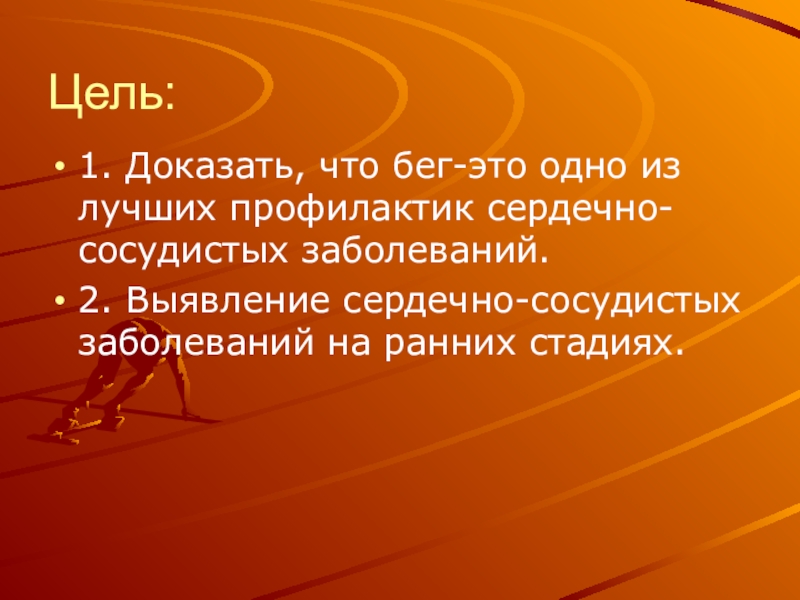 Цель:

• 1. Доказать, что бег-это одно из лучших профилактик сердечно-сосудистых заболеваний.

• 2. Выявление сердечно-сосудистых заболеваний на ранних стадиях.